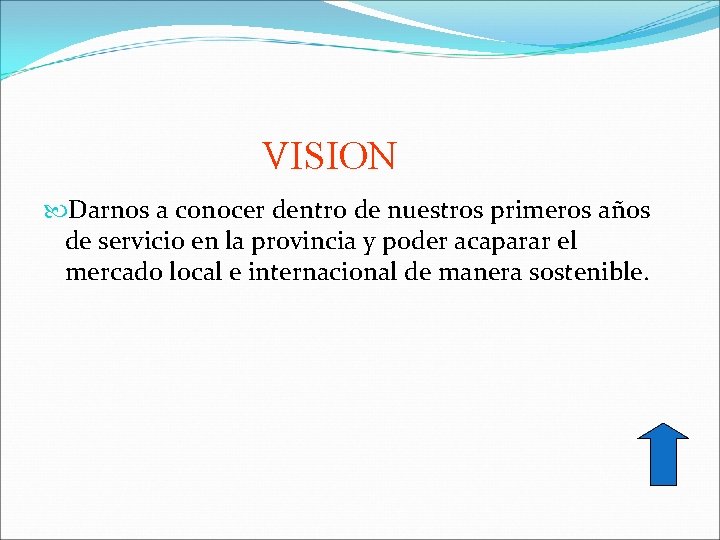 VISION

Darnos a conocer dentro de nuestros primeros años de servicio en la provincia y poder acaparar el mercado local e internacional de manera sostenible.